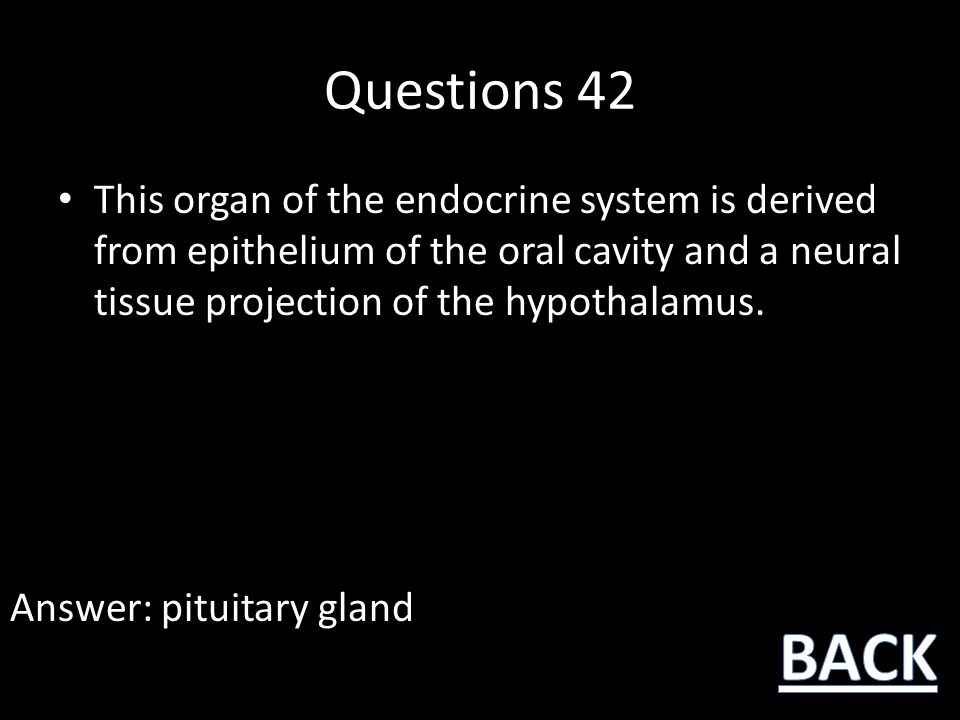 Questions 42

• This organ of the endocrine system is derived from epithelium of the oral cavity and a neural tissue projection of the hypothalamus.

Answer: pituitary gland

BACK